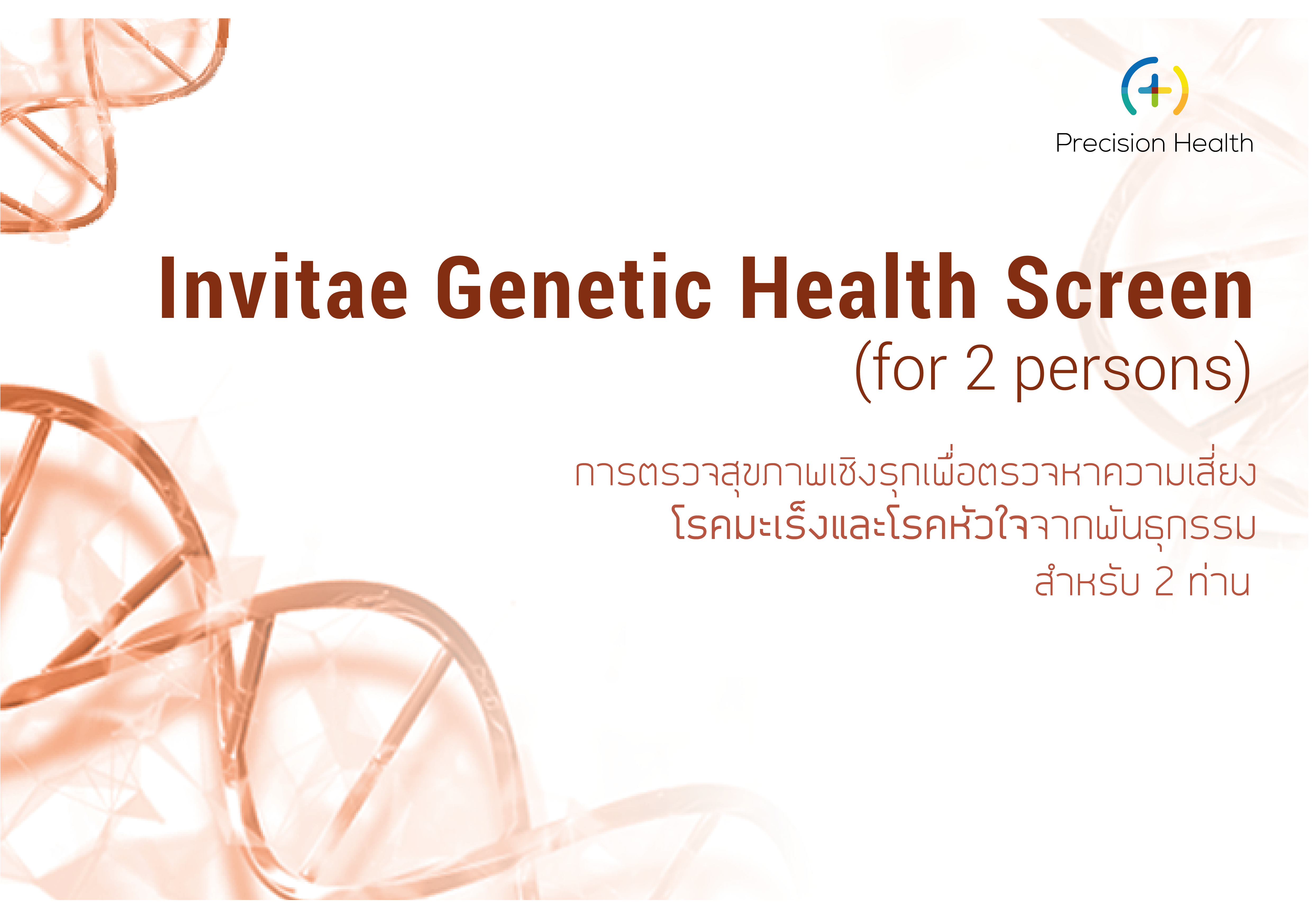 Precision Health

Invitae Genetic Health Screen
(for 2 persons)

การตรวจสุขภาพเชิงรุกเพื่อตรวจหาความเสี่ยง
โรคมะเร็งและโรคหัวใจจากพันธุกรรม
สำหรับ 2 ท่าน